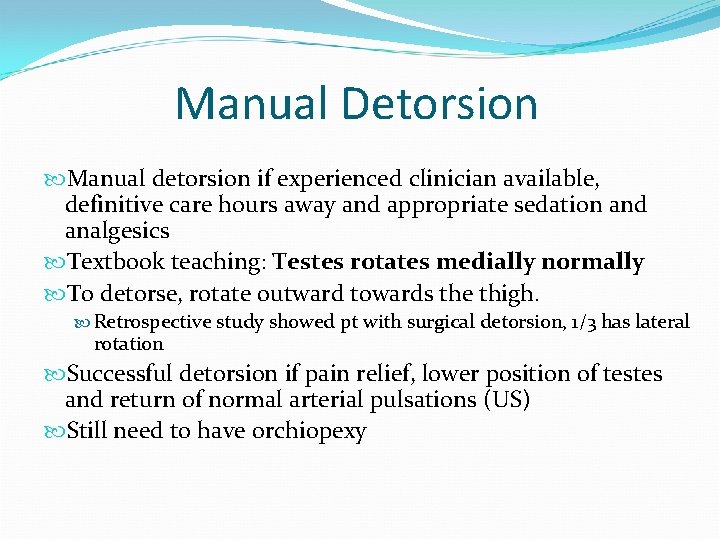 Manual Detorsion

Manual detorsion if experienced clinician available, definitive care hours away and appropriate sedation and analgesics

Textbook teaching: Testes rotates medially normally

To detorse, rotate outward towards the thigh.

Retrospective study showed pt with surgical detorsion, 1/3 has lateral rotation

Successful detorsion if pain relief, lower position of testes and return of normal arterial pulsations (US)

Still need to have orchiopexy